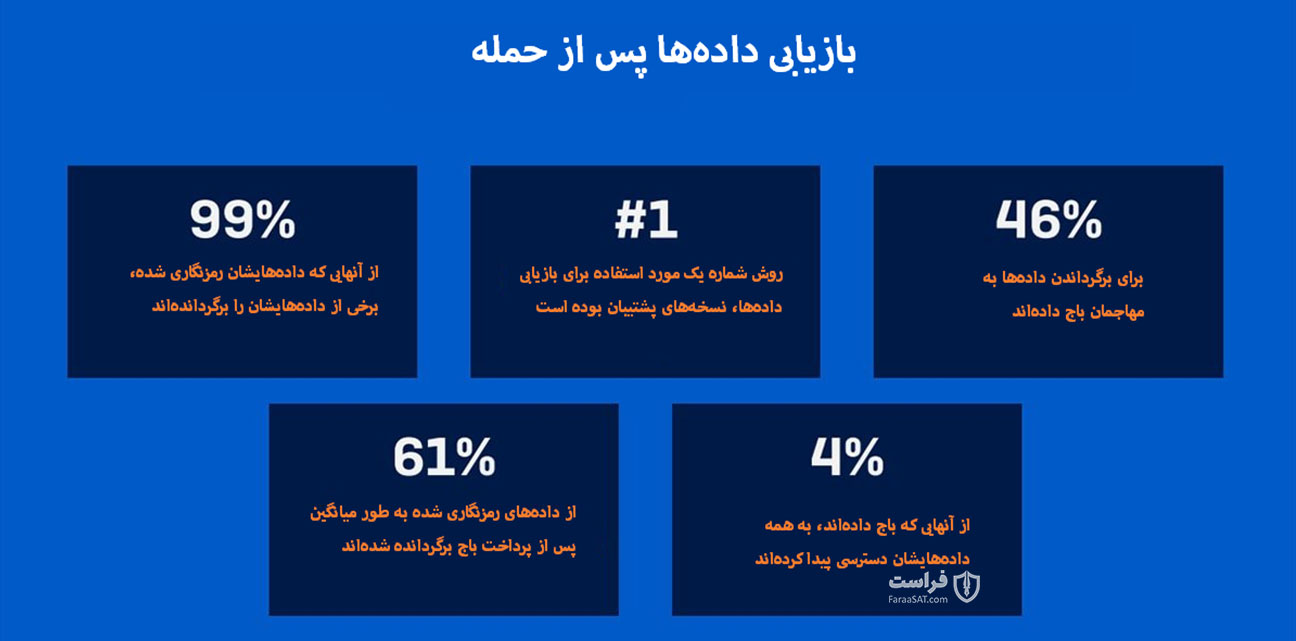 بازیابی داده‌ها پس از حمله

46%

برای برگرداندن داده‌ها به مهاجمان باج داده‌اند

#1

روش شماره یک مورد استفاده برای بازیابی داده‌ها، نسخه‌های پشتیبان بوده است

99%

از آنهایی که داده‌هایشان رمزنگاری شده، برخی از داده‌هایشان را برگردانده‌اند

4%

از آنهایی که باج داده‌اند، به همه داده‌هایشان دسترسی پیدا کرده‌اند

61%

از داده‌های رمزنگاری شده به طور میانگین پس از پرداخت باج برگردانده شده‌اند

فراست
FaraaSAT.com